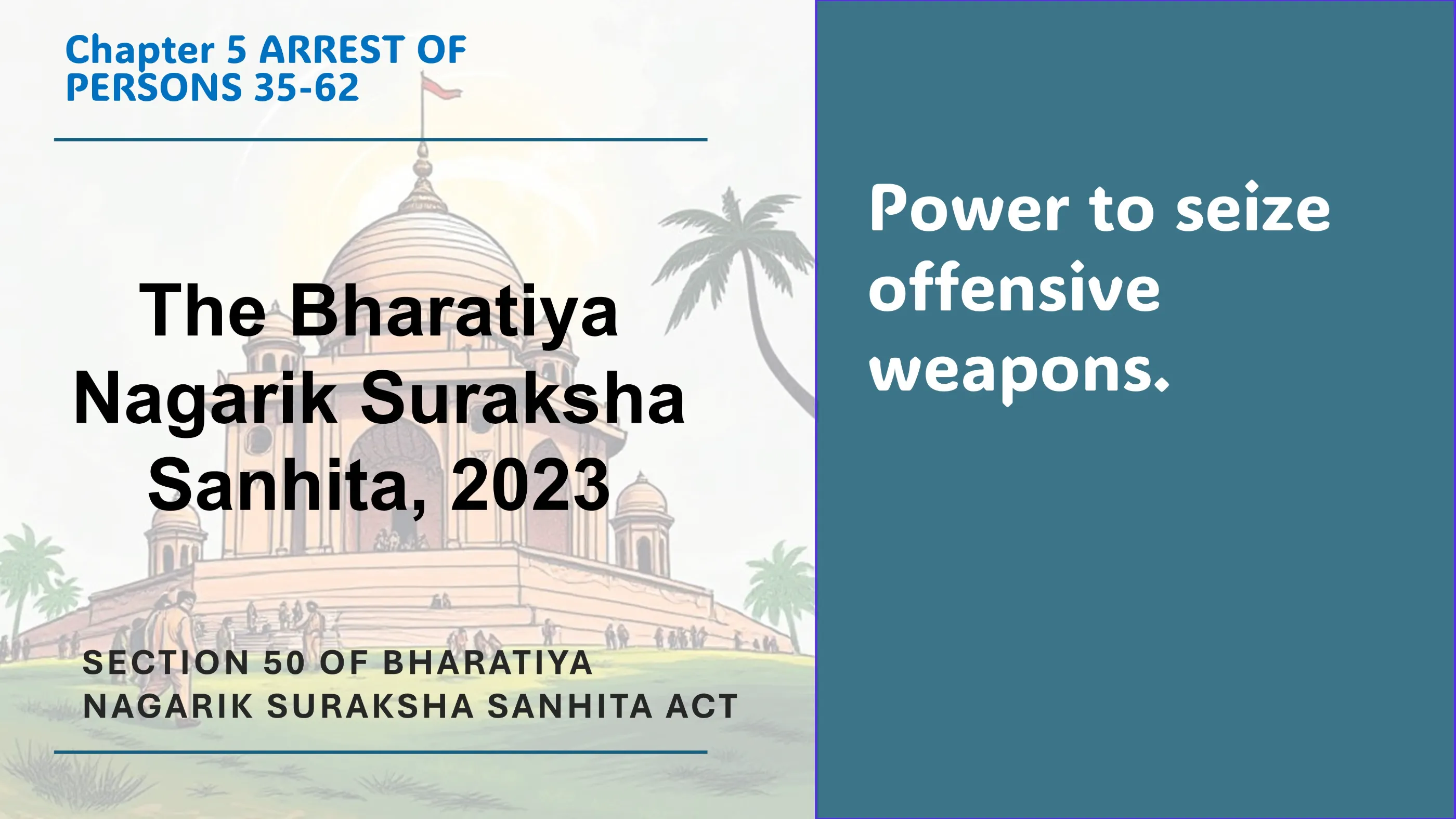 Chapter 5 ARREST OF PERSONS 35-62

The Bharatiya Nagarik Suraksha Sanhita, 2023

SECTION 50 OF BHARATIYA NAGARIK SURAKSHA SANHITA ACT

Power to seize offensive weapons.